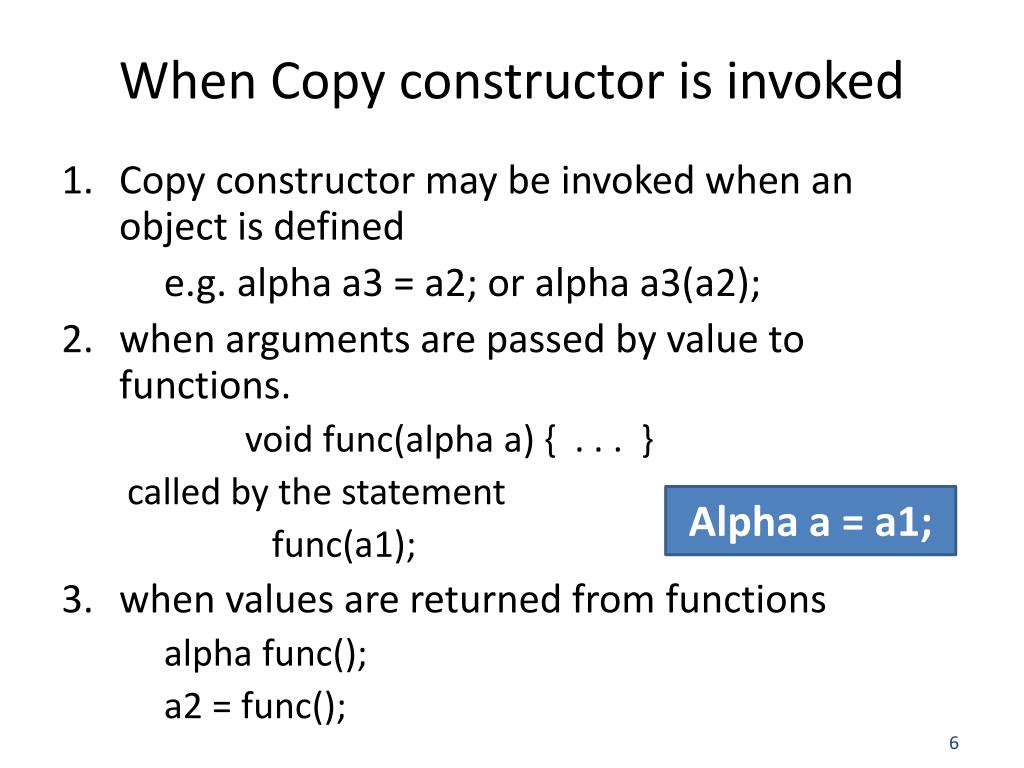 When Copy constructor is invoked

1. Copy constructor may be invoked when an object is defined

e.g. alpha a3 = a2; or alpha a3(a2);

2. when arguments are passed by value to functions.

void func(alpha a) { . . . }

called by the statement

func(a1);

Alpha a = a1;

3. when values are returned from functions

alpha func();

a2 = func();

6